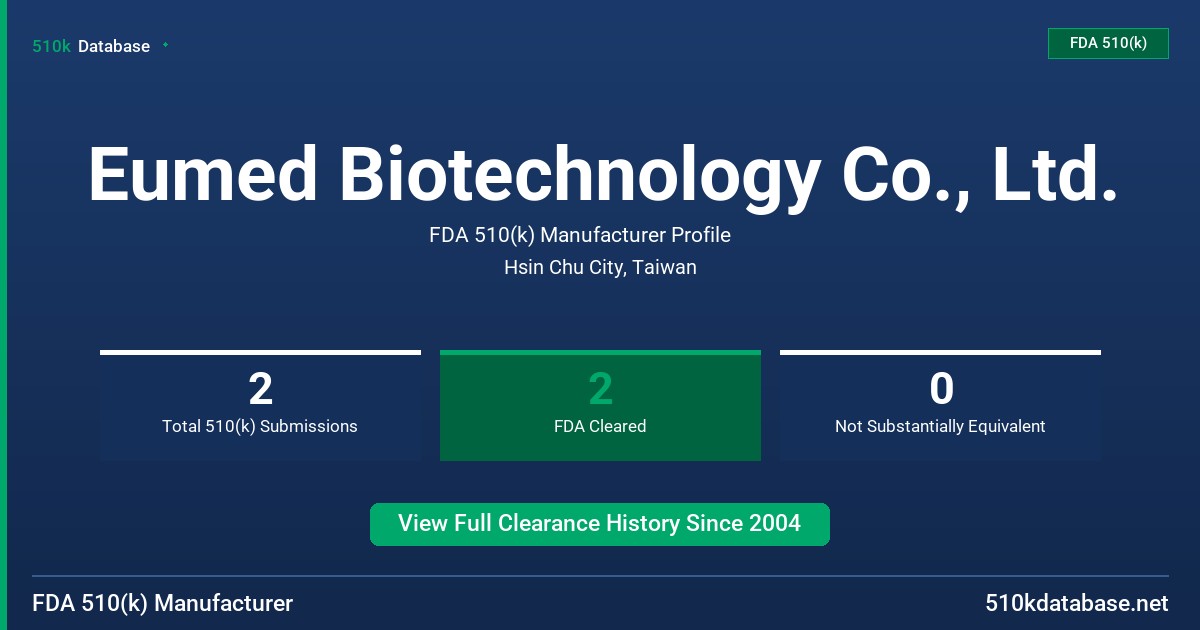 510k Database

FDA 510(k)

Eumed Biotechnology Co., Ltd.

FDA 510(k) Manufacturer Profile

Hsin Chu City, Taiwan

2
Total 510(k) Submissions

2
FDA Cleared

0
Not Substantially Equivalent

View Full Clearance History Since 2004

FDA 510(k) Manufacturer

510kdatabase.net